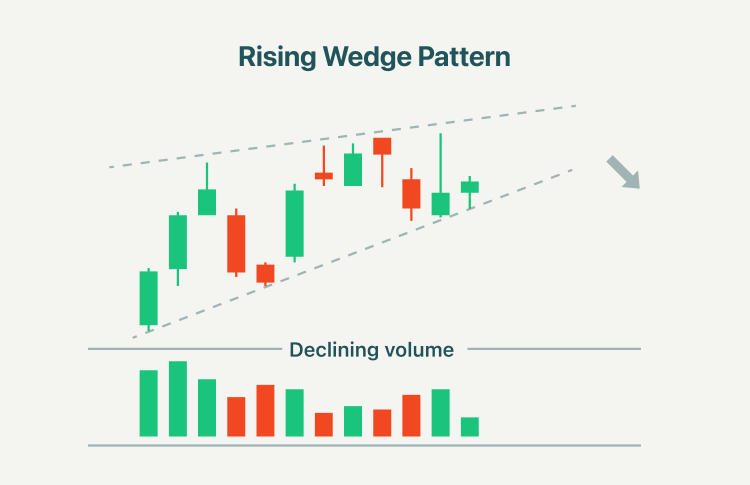 Rising Wedge Pattern

Declining volume